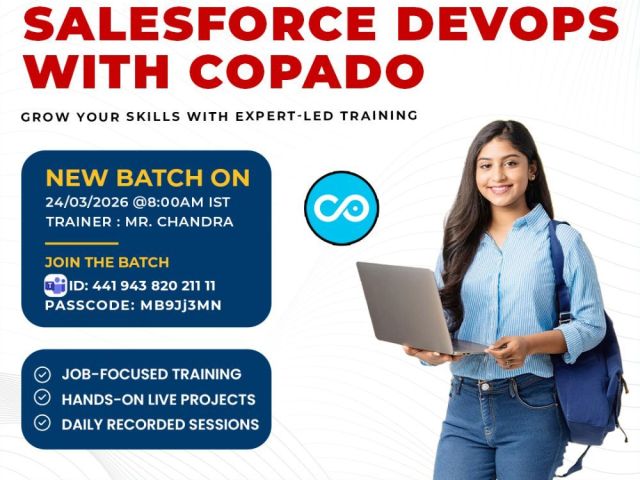 SALESFORCE DEVOPS WITH COPADO

GROW YOUR SKILLS WITH EXPERT-LED TRAINING

NEW BATCH ON
24/03/2026 @8:00AM IST
TRAINER : MR. CHANDRA

JOIN THE BATCH
ID: 441 943 820 211 11
PASSCODE: MB9Jj3MN

JOB-FOCUSED TRAINING
HANDS-ON LIVE PROJECTS
DAILY RECORDED SESSIONS